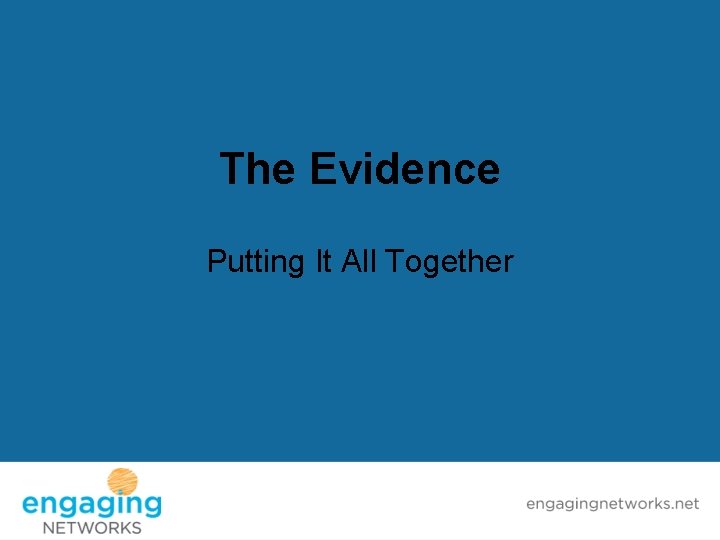 The Evidence

Putting It All Together

engaging
NETWORKS

engagingnetworks.net